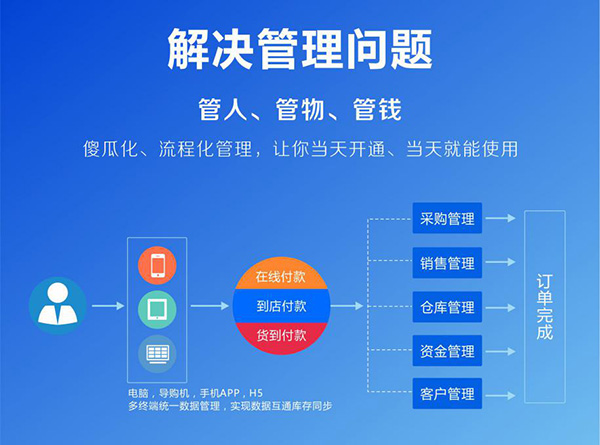 解决管理问题

管人、管物、管钱

傻瓜化、流程化管理，让你当天开通、当天就能使用

在线付款
到店付款
货到付款

电脑，导购机，手机APP，H5
多终端统一数据管理，实现数据互通库存同步

采购管理
销售管理
仓库管理
资金管理
客户管理

订单完成